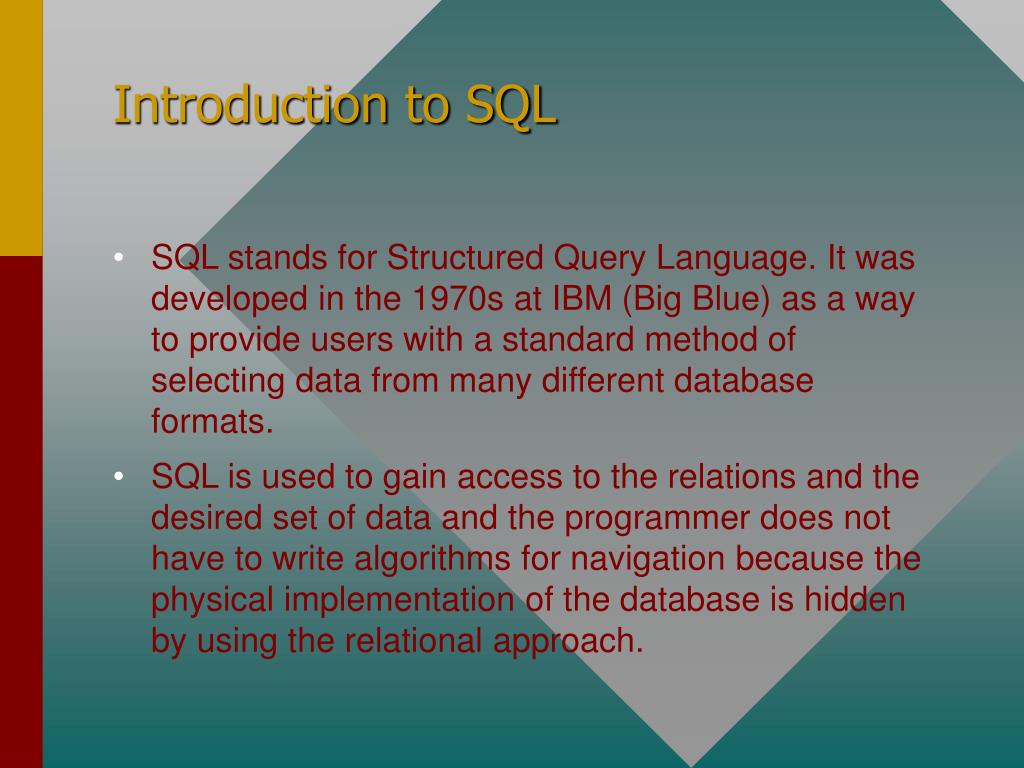 Introduction to SQL

• SQL stands for Structured Query Language. It was developed in the 1970s at IBM (Big Blue) as a way to provide users with a standard method of selecting data from many different database formats.

• SQL is used to gain access to the relations and the desired set of data and the programmer does not have to write algorithms for navigation because the physical implementation of the database is hidden by using the relational approach.